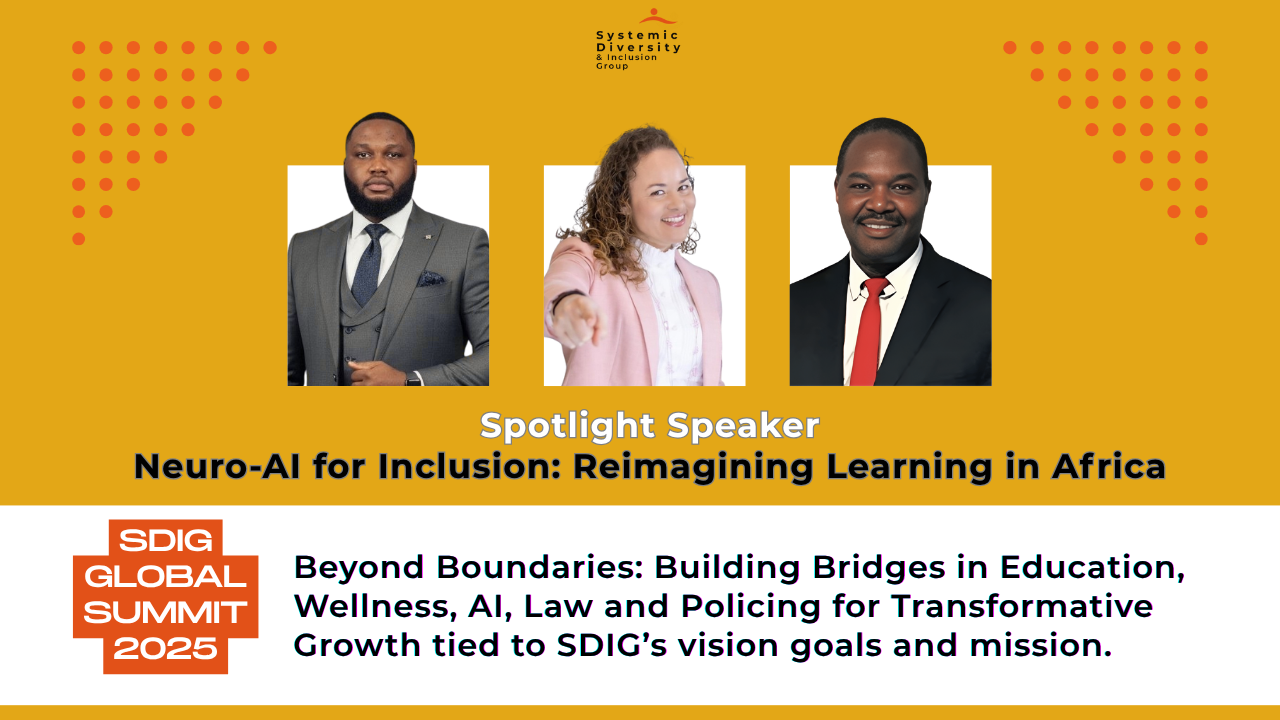 Systemic Diversity & Inclusion Group

Spotlight Speaker
Neuro-AI for Inclusion: Reimagining Learning in Africa

SDIG GLOBAL SUMMIT 2025

Beyond Boundaries: Building Bridges in Education, Wellness, AI, Law and Policing for Transformative Growth tied to SDIG's vision goals and mission.